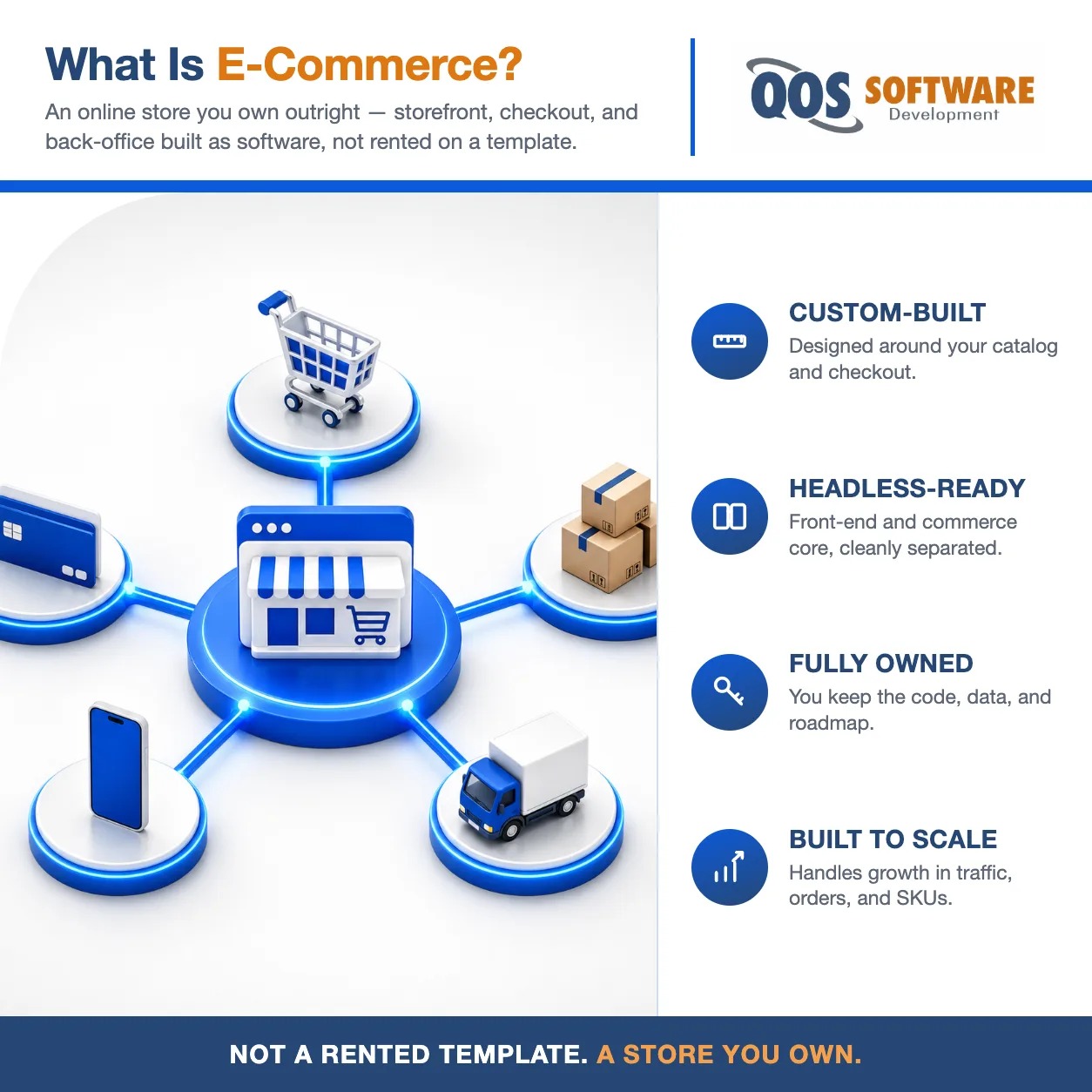 What Is E-Commerce?

An online store you own outright — storefront, checkout, and back-office built as software, not rented on a template.

QOS SOFTWARE Development

CUSTOM-BUILT
Designed around your catalog and checkout.

HEADLESS-READY
Front-end and commerce core, cleanly separated.

FULLY OWNED
You keep the code, data, and roadmap.

BUILT TO SCALE
Handles growth in traffic, orders, and SKUs.

NOT A RENTED TEMPLATE. A STORE YOU OWN.